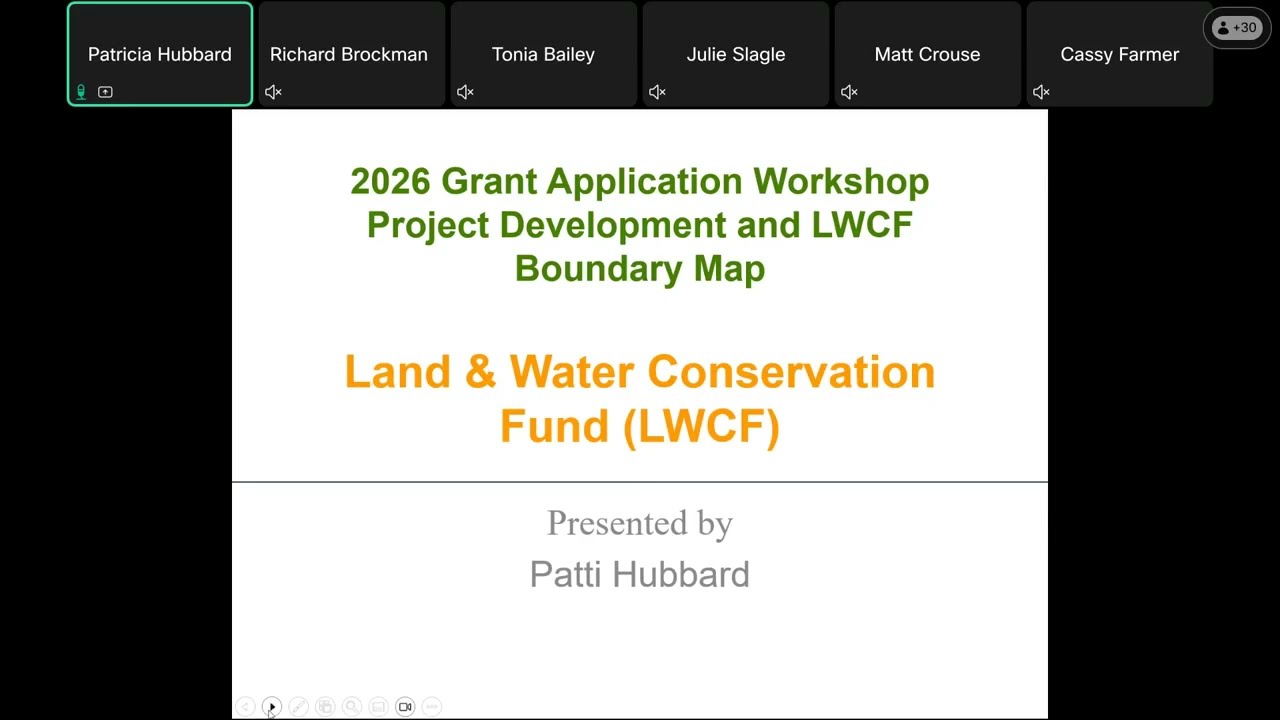 Patricia Hubbard
Richard Brockman
Tonia Bailey
Julie Slagle
Matt Crouse
Cassy Farmer
+30

2026 Grant Application Workshop
Project Development and LWCF
Boundary Map

Land & Water Conservation Fund (LWCF)

Presented by
Patti Hubbard